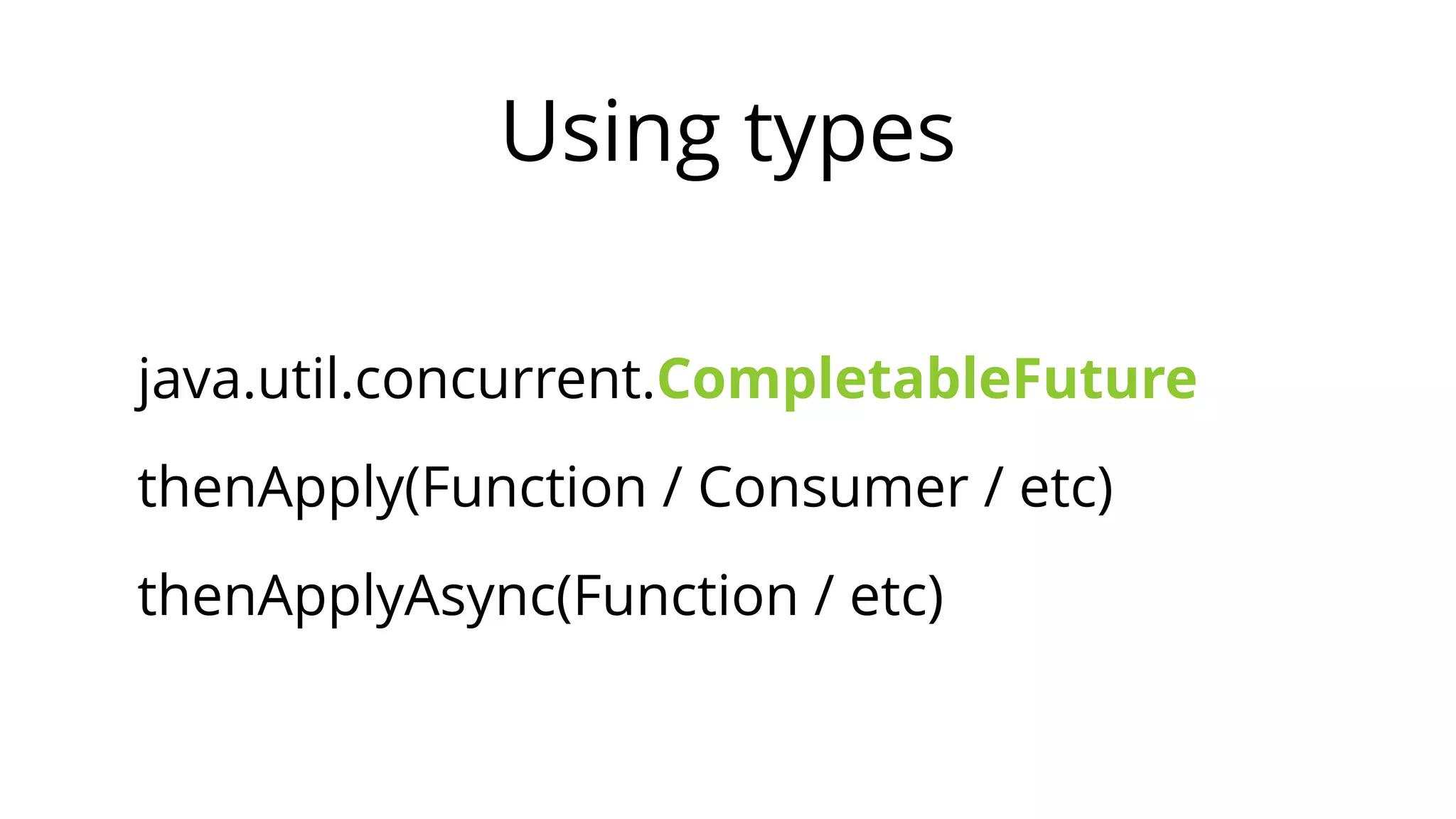 Using types

java.util.concurrent.CompletableFuture

thenApply(Function / Consumer / etc)

thenApplyAsync(Function / etc)